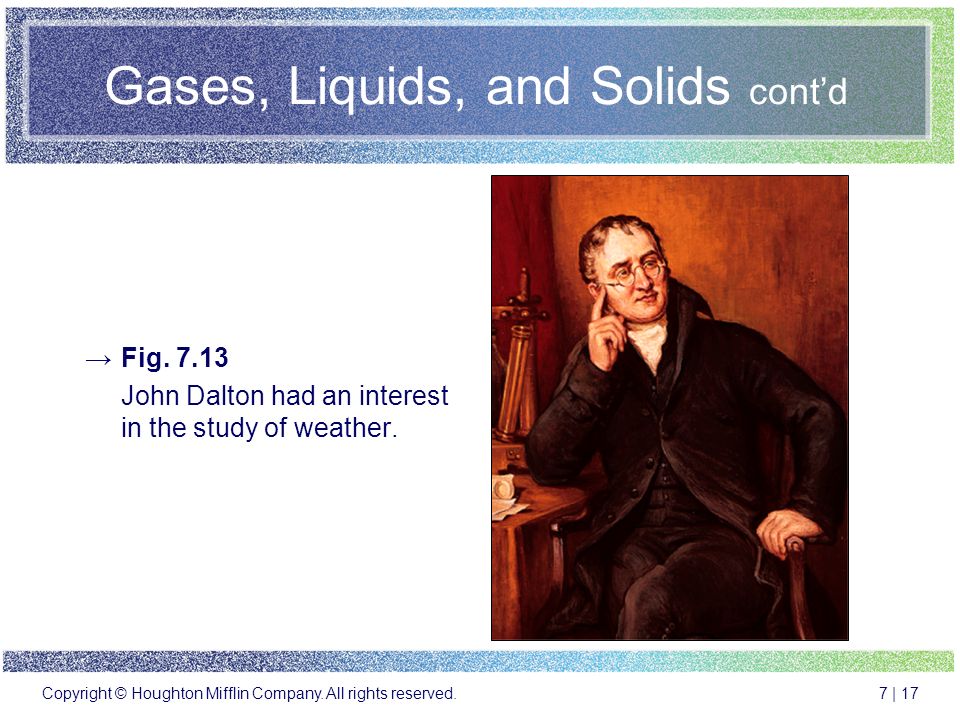 Gases, Liquids, and Solids cont'd

→ Fig. 7.13
John Dalton had an interest in the study of weather.

Copyright © Houghton Mifflin Company. All rights reserved.

7 | 17